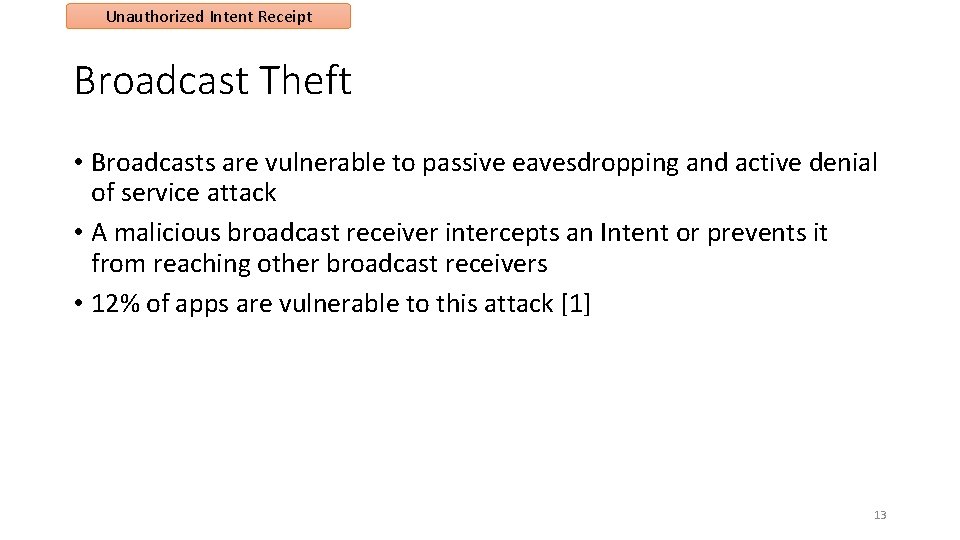 Unauthorized Intent Receipt

Broadcast Theft

• Broadcasts are vulnerable to passive eavesdropping and active denial of service attack
• A malicious broadcast receiver intercepts an Intent or prevents it from reaching other broadcast receivers
• 12% of apps are vulnerable to this attack [1]

13